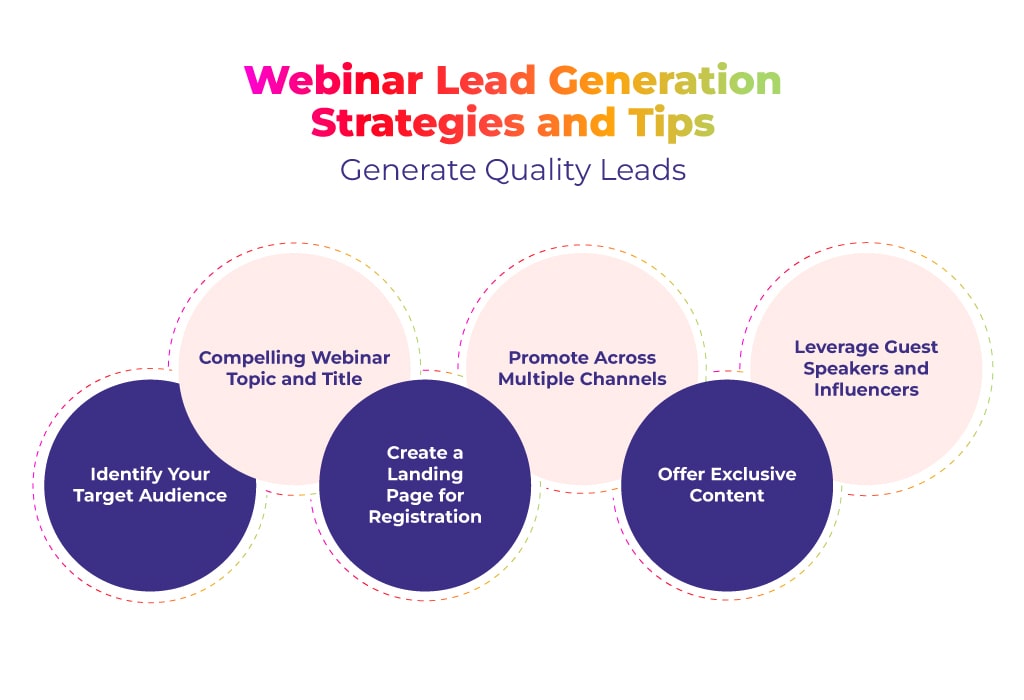 Webinar Lead Generation Strategies and Tips
Generate Quality Leads

Identify Your Target Audience

Compelling Webinar Topic and Title

Create a Landing Page for Registration

Promote Across Multiple Channels

Offer Exclusive Content

Leverage Guest Speakers and Influencers